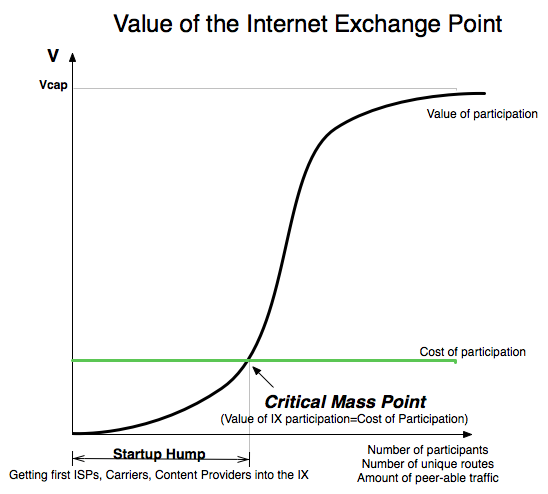 Value of the Internet Exchange Point

V

Vcap

Value of participation

Cost of participation

Critical Mass Point
(Value of IX participation=Cost of Participation)

Startup Hump
Getting first ISPs, Carriers, Content Providers into the IX

Number of participants
Number of unique routes
Amount of peer-able traffic